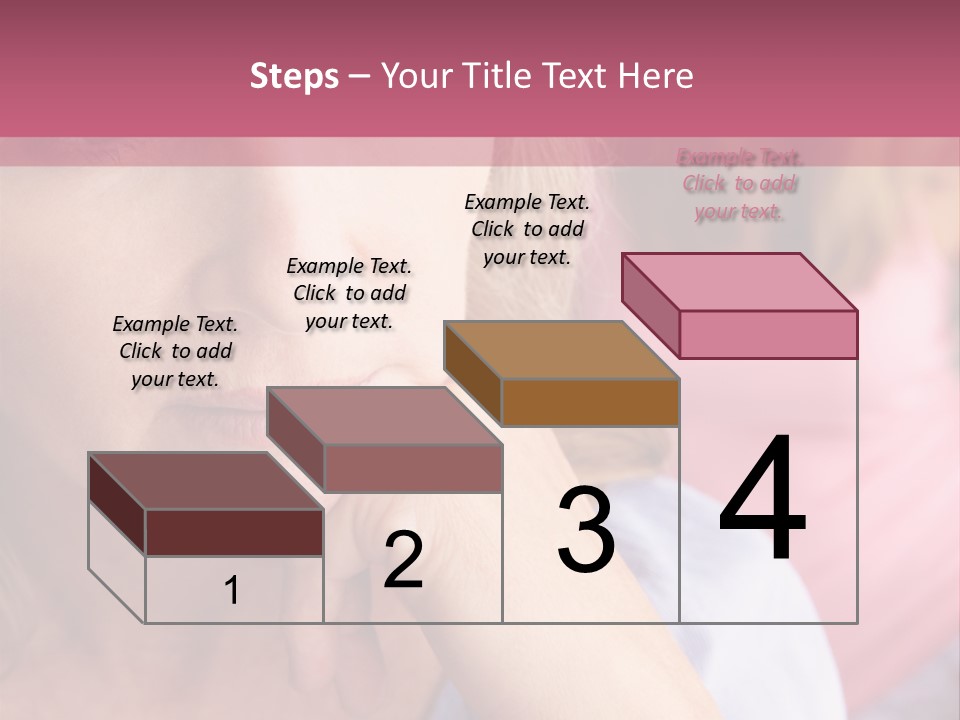 Steps – Your Title Text Here

Example Text. Click to add your text.

Example Text. Click to add your text.

Example Text. Click to add your text.

Example Text. Click to add your text.

1

2

3

4